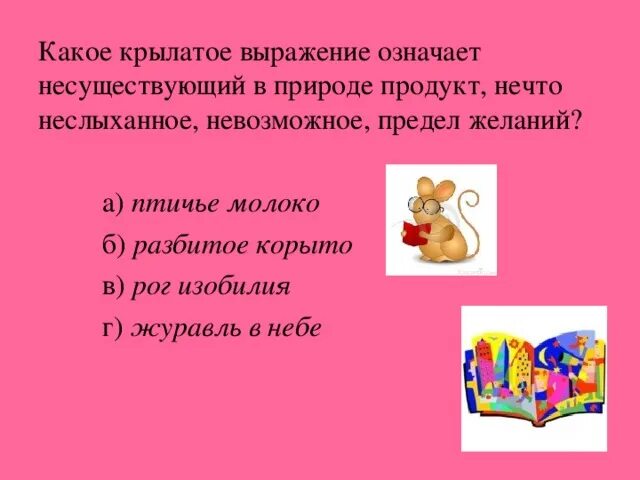 Какое крылатое выражение означает несуществующий в природе продукт, нечто неслыханное, невозможное, предел желаний?

а) птичье молоко

б) разбитое корыто

в) рог изобилия

г) журавль в небе